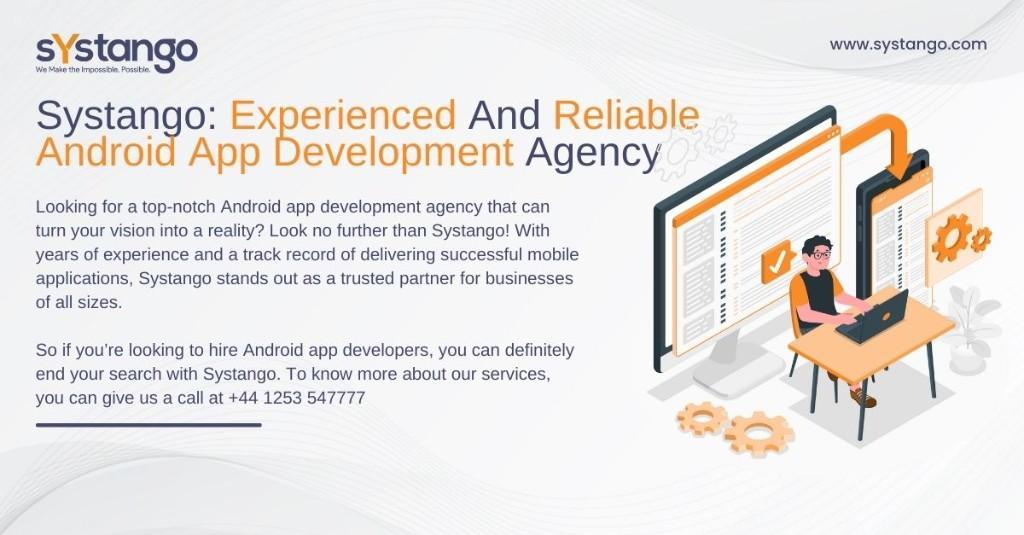 sYstango
We Make the Impossible. Possible.

www.systango.com

Systango: Experienced And Reliable Android App Development Agency

Looking for a top-notch Android app development agency that can turn your vision into a reality? Look no further than Systango! With years of experience and a track record of delivering successful mobile applications, Systango stands out as a trusted partner for businesses of all sizes.

So if you're looking to hire Android app developers, you can definitely end your search with Systango. To know more about our services, you can give us a call at +44 1253 547777